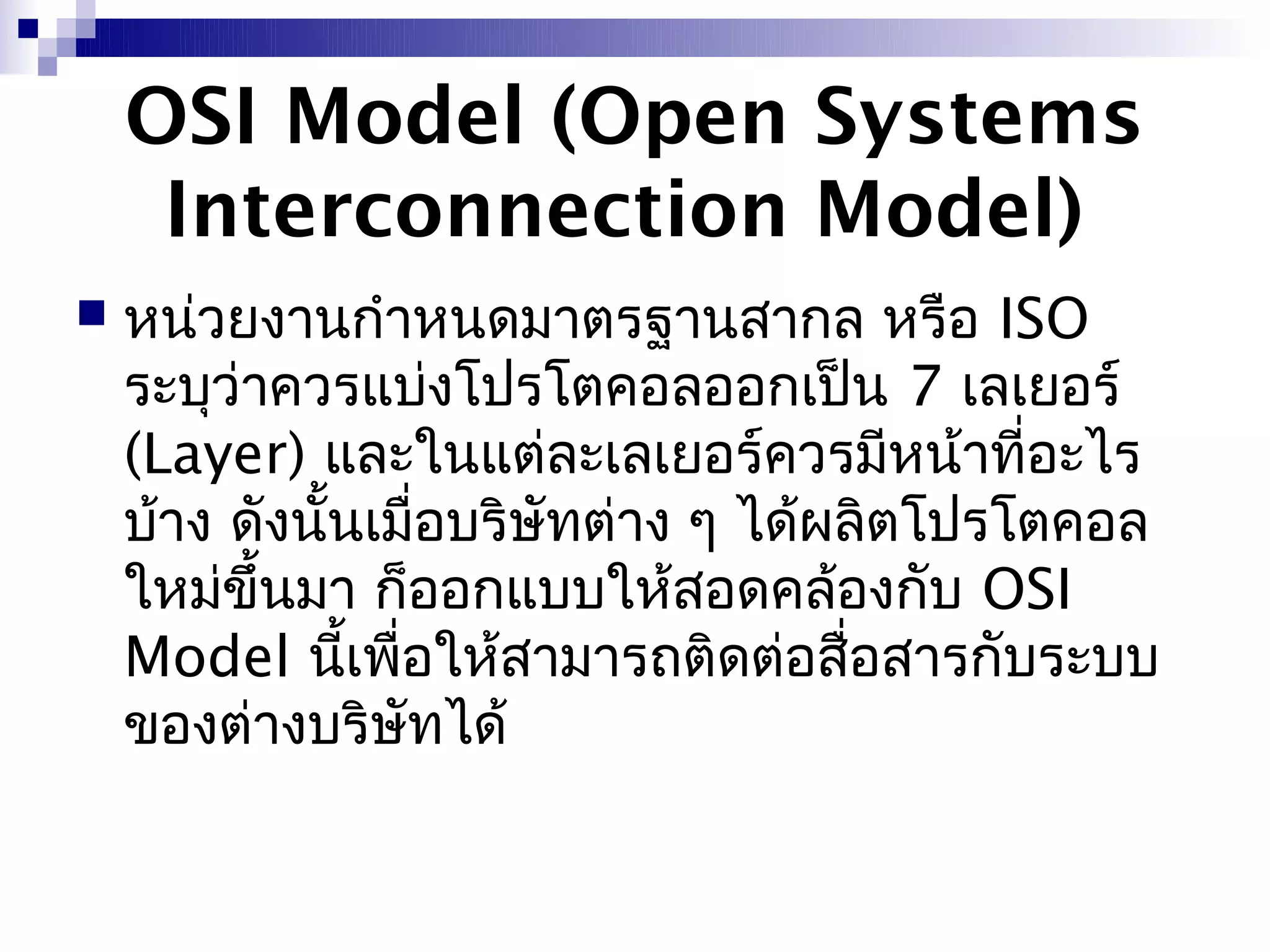 OSI Model (Open Systems Interconnection Model)

หน่วยงานกำหนดมาตรฐานสากล หรือ ISO ระบุว่าควรแบ่งโปรโตคอลออกเป็น 7 เลเยอร์ (Layer) และในแต่ละเลเยอร์ควรมีหน้าที่อะไรบ้าง ดังนั้นเมื่อบริษัทต่าง ๆ ได้ผลิตโปรโตคอลใหม่ขึ้นมา ก็ออกแบบให้สอดคล้องกับ OSI Model นี้เพื่อให้สามารถติดต่อสื่อสารกับระบบของต่างบริษัทได้